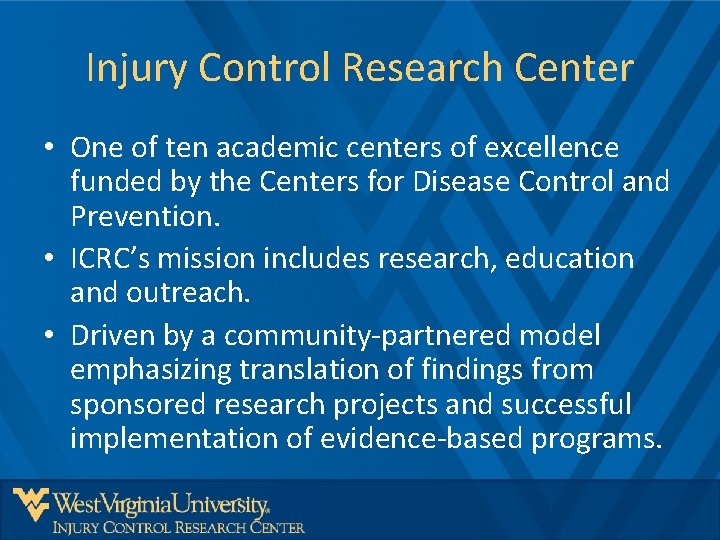 Injury Control Research Center

• One of ten academic centers of excellence funded by the Centers for Disease Control and Prevention.
• ICRC's mission includes research, education and outreach.
• Driven by a community-partnered model emphasizing translation of findings from sponsored research projects and successful implementation of evidence-based programs.

WestVirginiaUniversity.
INJURY CONTROL RESEARCH CENTER